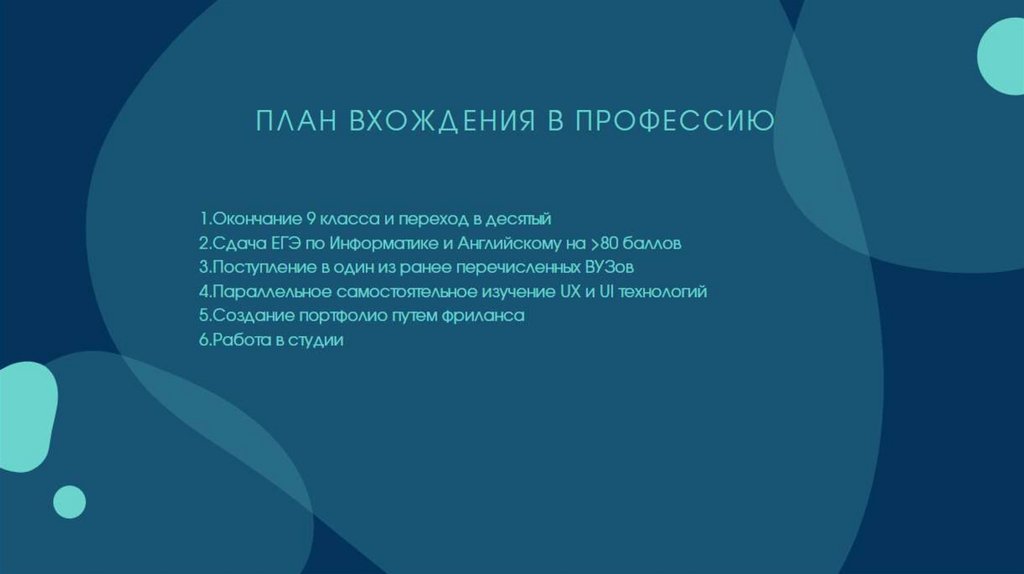 ПЛАН ВХОЖДЕНИЯ В ПРОФЕССИЮ

1.Окончание 9 класса и переход в десятый
2.Сдача ЕГЭ по Информатике и Английскому на >80 баллов
3.Поступление в один из ранее перечисленных ВУЗов
4.Параллельное самостоятельное изучение UX и UI технологий
5.Создание портфолио путем фриланса
6.Работа в студии